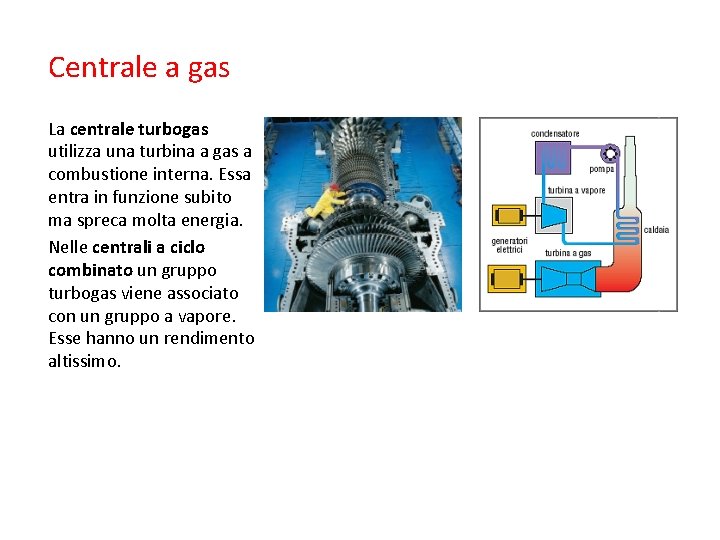 Centrale a gas

La centrale turbogas utilizza una turbina a gas a combustione interna. Essa entra in funzione subito ma spreca molta energia.

Nelle centrali a ciclo combinato un gruppo turbogas viene associato con un gruppo a vapore. Esse hanno un rendimento altissimo.

condensatore
pompa
turbina a vapore
caldaia
generatori elettrici
turbina a gas